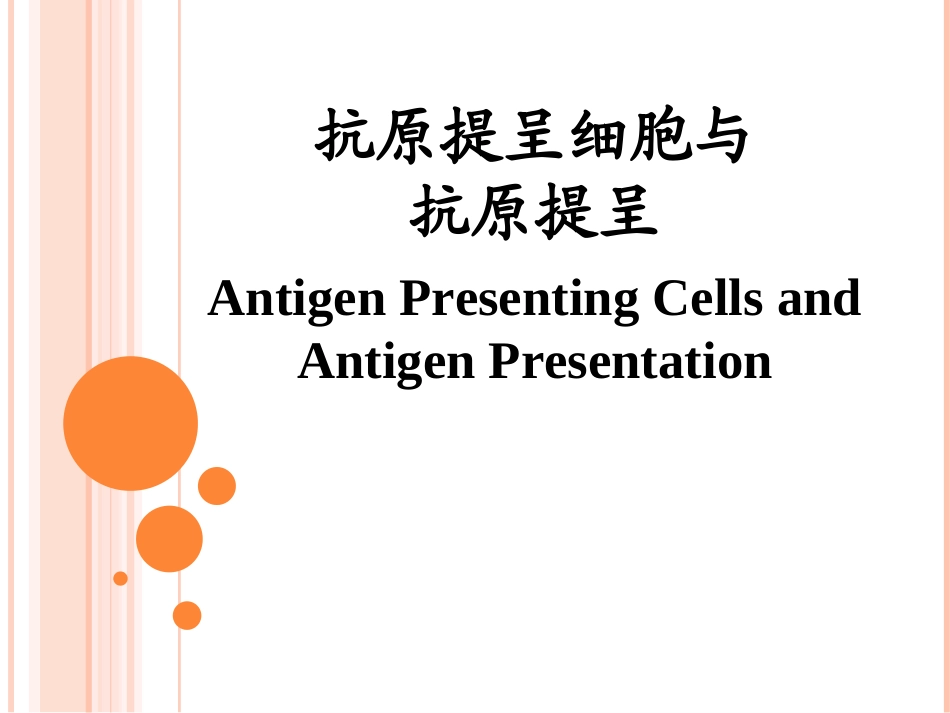 抗原提呈细胞与
抗原提呈

Antigen Presenting Cells and Antigen Presentation